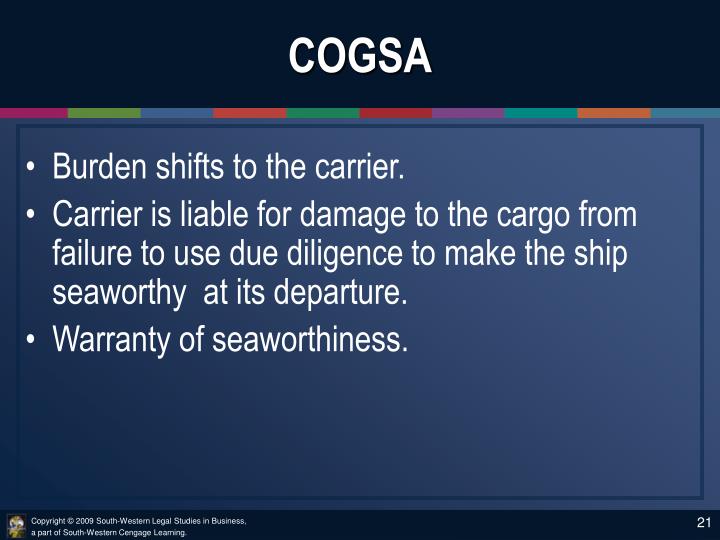 COGSA

• Burden shifts to the carrier.
• Carrier is liable for damage to the cargo from failure to use due diligence to make the ship seaworthy at its departure.
• Warranty of seaworthiness.

Copyright © 2009 South-Western Legal Studies in Business, a part of South-Western Cengage Learning.

21